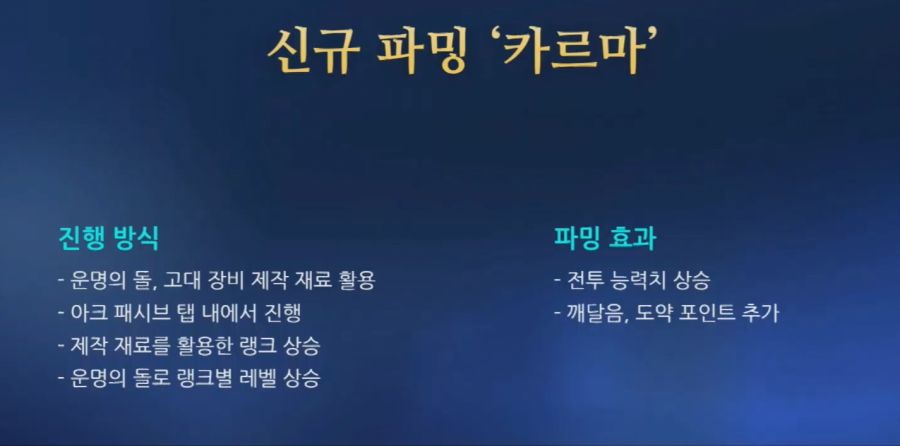 신규 파밍 ‘카르마’

진행 방식

- 운명의 돌, 고대 장비 제작 재료 활용
- 아크 패시브 탭 내에서 진행
- 제작 재료를 활용한 랭크 상승
- 운명의 돌로 랭크별 레벨 상승

파밍 효과

- 전투 능력치 상승
- 깨달음, 도약 포인트 추가